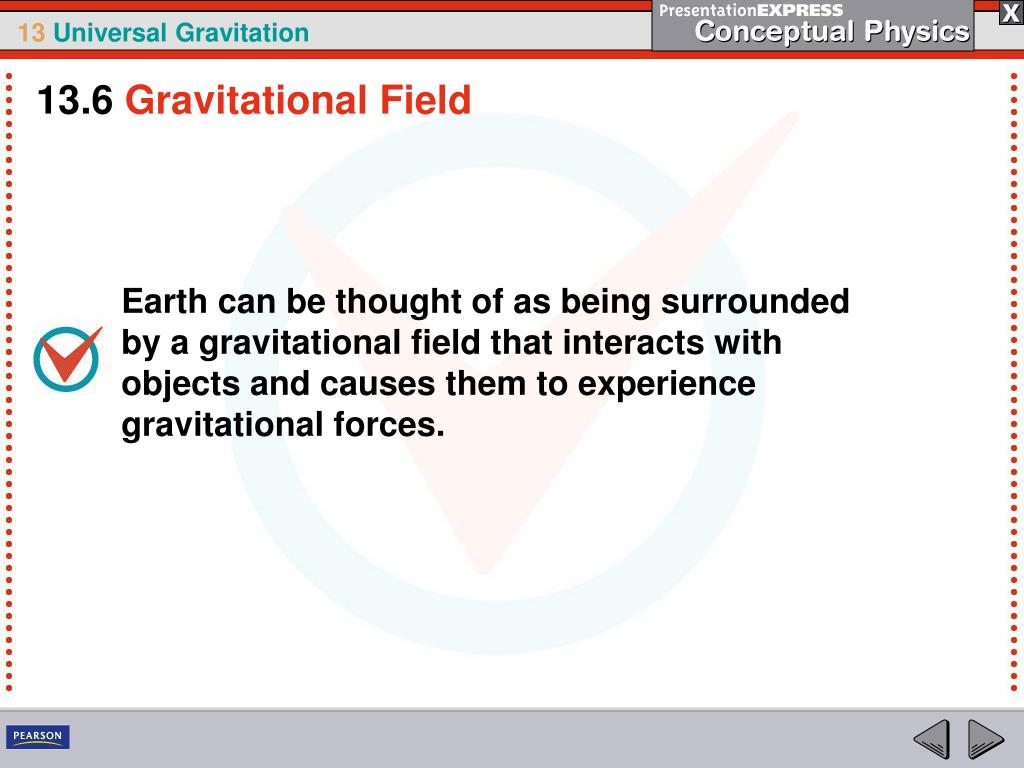 13 Universal Gravitation

PresentationEXPRESS
Conceptual Physics

X

13.6 Gravitational Field

Earth can be thought of as being surrounded by a gravitational field that interacts with objects and causes them to experience gravitational forces.

PEARSON